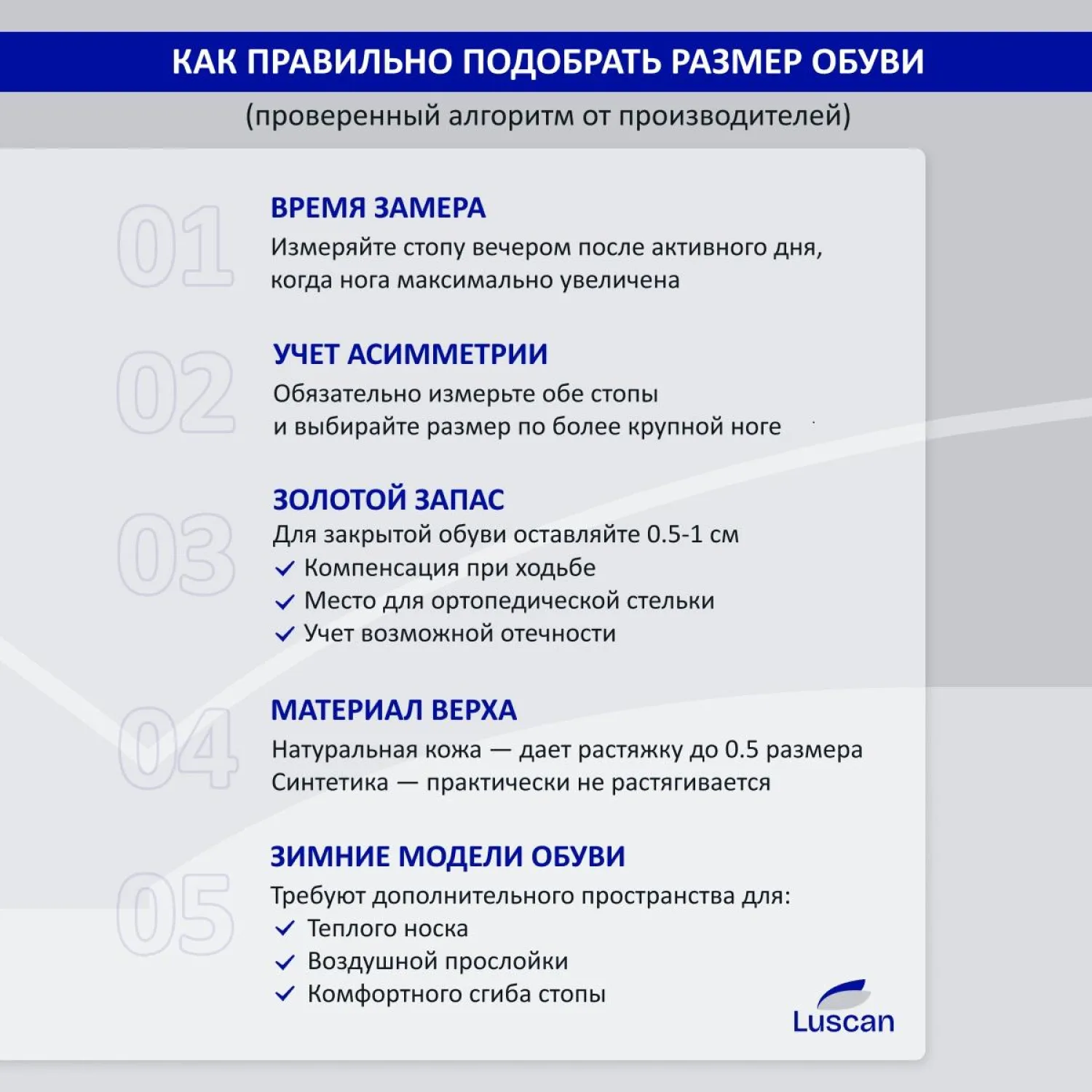 КАК ПРАВИЛЬНО ПОДОБРАТЬ РАЗМЕР ОБУВИ
(проверенный алгоритм от производителей)

01
ВРЕМЯ ЗАМЕРА
Измеряйте стопу вечером после активного дня, когда нога максимально увеличена

02
УЧЕТ АСИММЕТРИИ
Обязательно измерьте обе стопы и выбирайте размер по более крупной ноге

03
ЗОЛОТОЙ ЗАПАС
Для закрытой обуви оставляйте 0.5-1 см
✓ Компенсация при ходьбе
✓ Место для ортопедической стельки
✓ Учет возможной отечности

04
МАТЕРИАЛ ВЕРХА
Натуральная кожа — дает растяжку до 0.5 размера
Синтетика — практически не растягивается

05
ЗИМНИЕ МОДЕЛИ ОБУВИ
Требуют дополнительного пространства для:
✓ Теплого носка
✓ Воздушной прослойки
✓ Комфортного сгиба стопы

Luscan